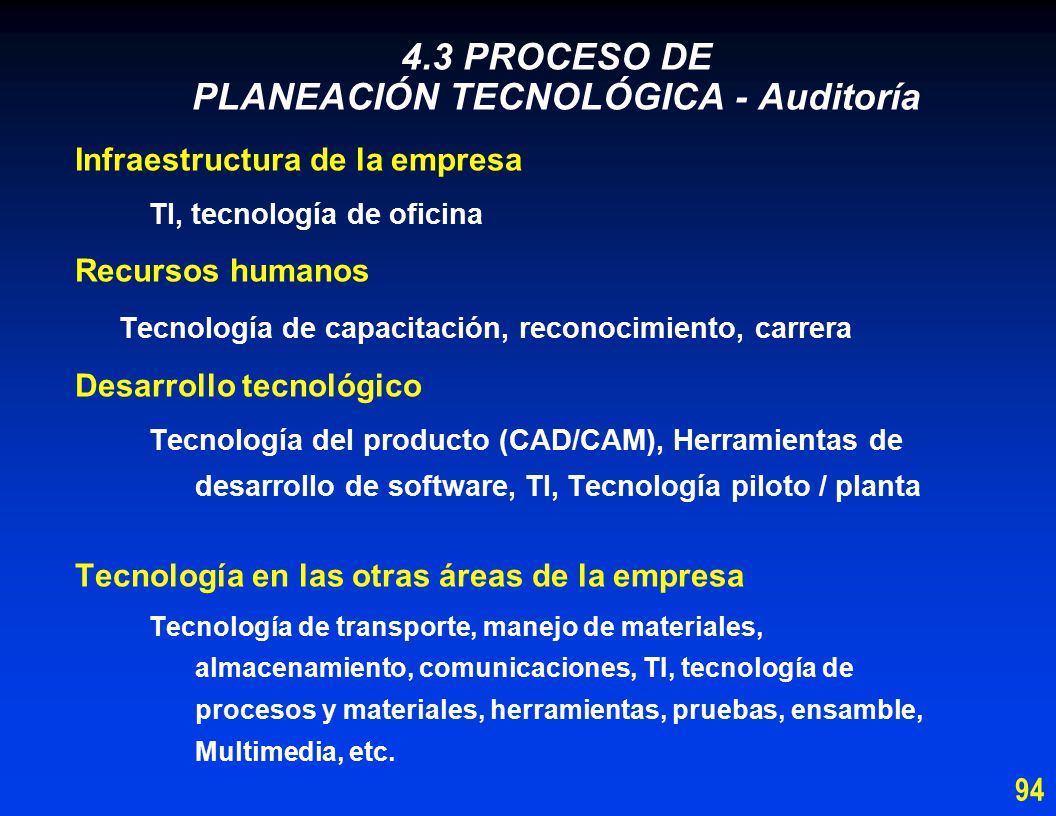 4.3 PROCESO DE PLANEACIÓN TECNOLÓGICA - Auditoría

Infraestructura de la empresa

TI, tecnología de oficina

Recursos humanos

Tecnología de capacitación, reconocimiento, carrera

Desarrollo tecnológico

Tecnología del producto (CAD/CAM), Herramientas de desarrollo de software, TI, Tecnología piloto / planta

Tecnología en las otras áreas de la empresa

Tecnología de transporte, manejo de materiales, almacenamiento, comunicaciones, TI, tecnología de procesos y materiales, herramientas, pruebas, ensamble, Multimedia, etc.

94